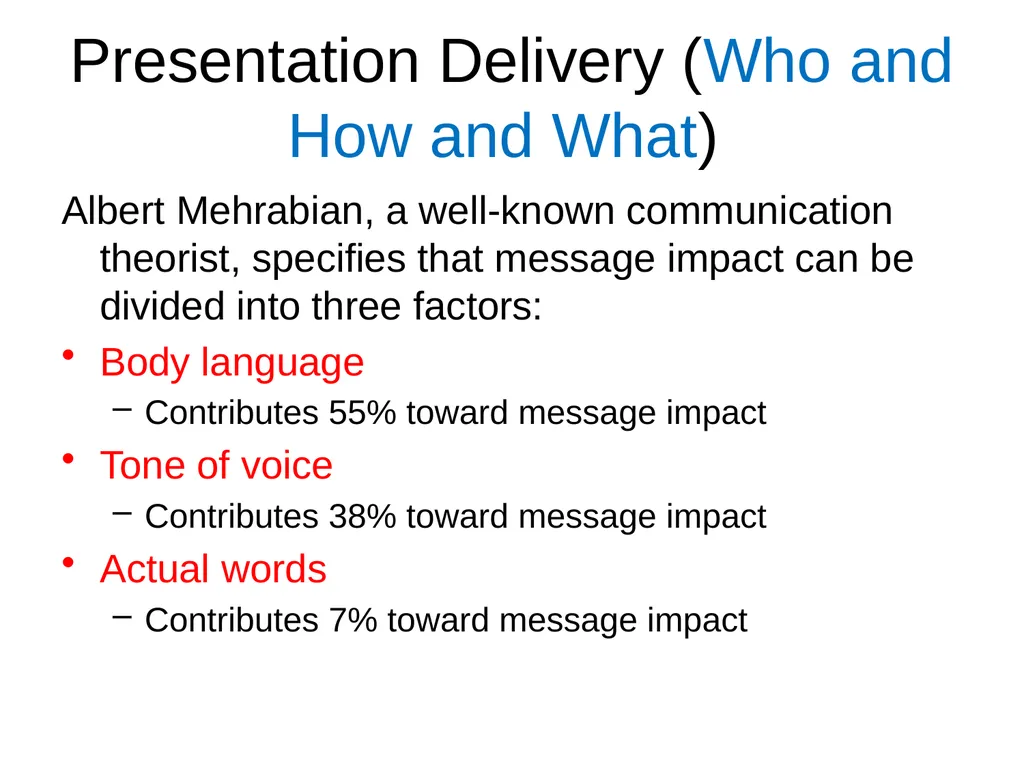 Presentation Delivery (Who and How and What)

Albert Mehrabian, a well-known communication theorist, specifies that message impact can be divided into three factors:

• Body language
- Contributes 55% toward message impact
• Tone of voice
- Contributes 38% toward message impact
• Actual words
- Contributes 7% toward message impact